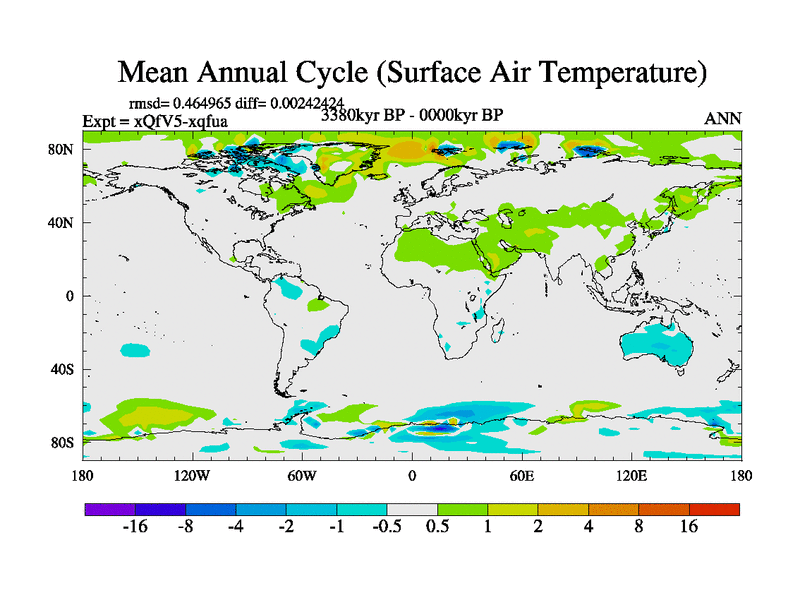 Mean Annual Cycle (Surface Air Temperature)

rmsd= 0.464965 diff= 0.00242424
Expt = xQfV5-xqfua
3380kyr BP - 0000kyr BP
ANN

80N
40N
0
40S
80S

180 120W 60W 0 60E 120E 180

-16 -8 -4 -2 -1 -0.5 0.5 1 2 4 8 16